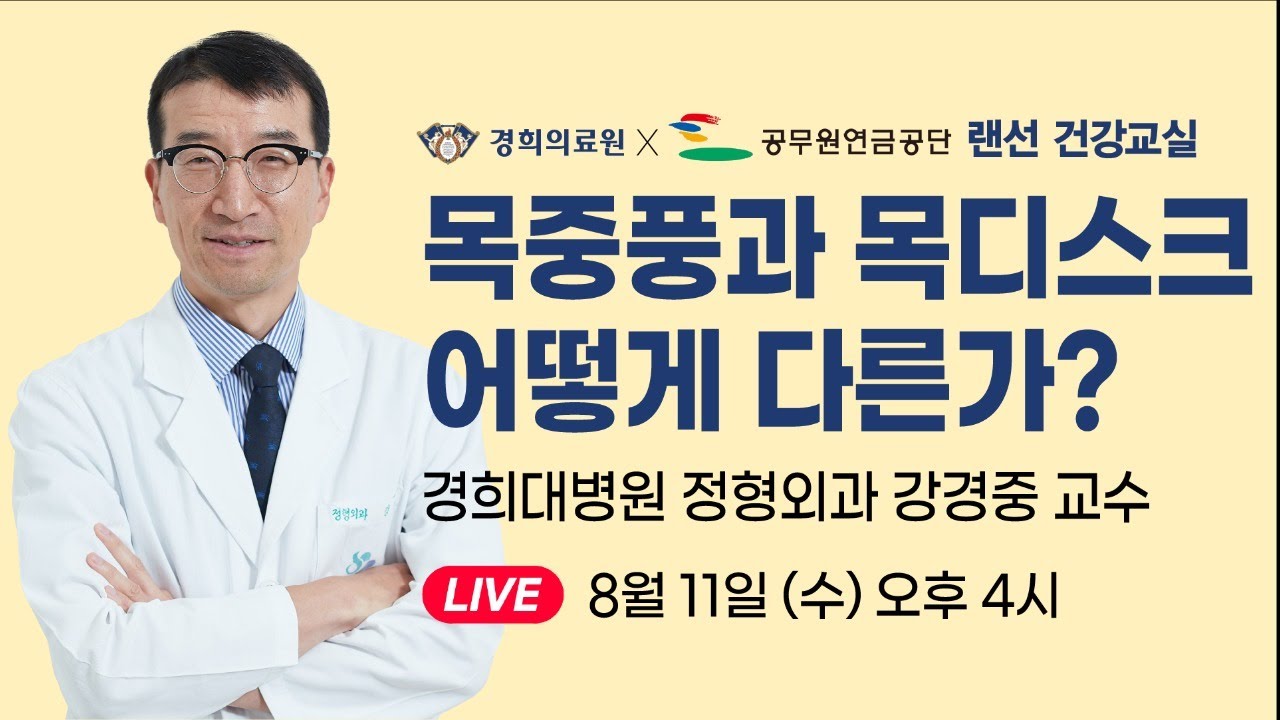 경희의료원 X 공무원연금공단 랜선 건강교실

목중풍과 목디스크 어떻게 다른가?

경희대병원 정형외과 강경중 교수

LIVE 8월 11일 (수) 오후 4시

정형외과